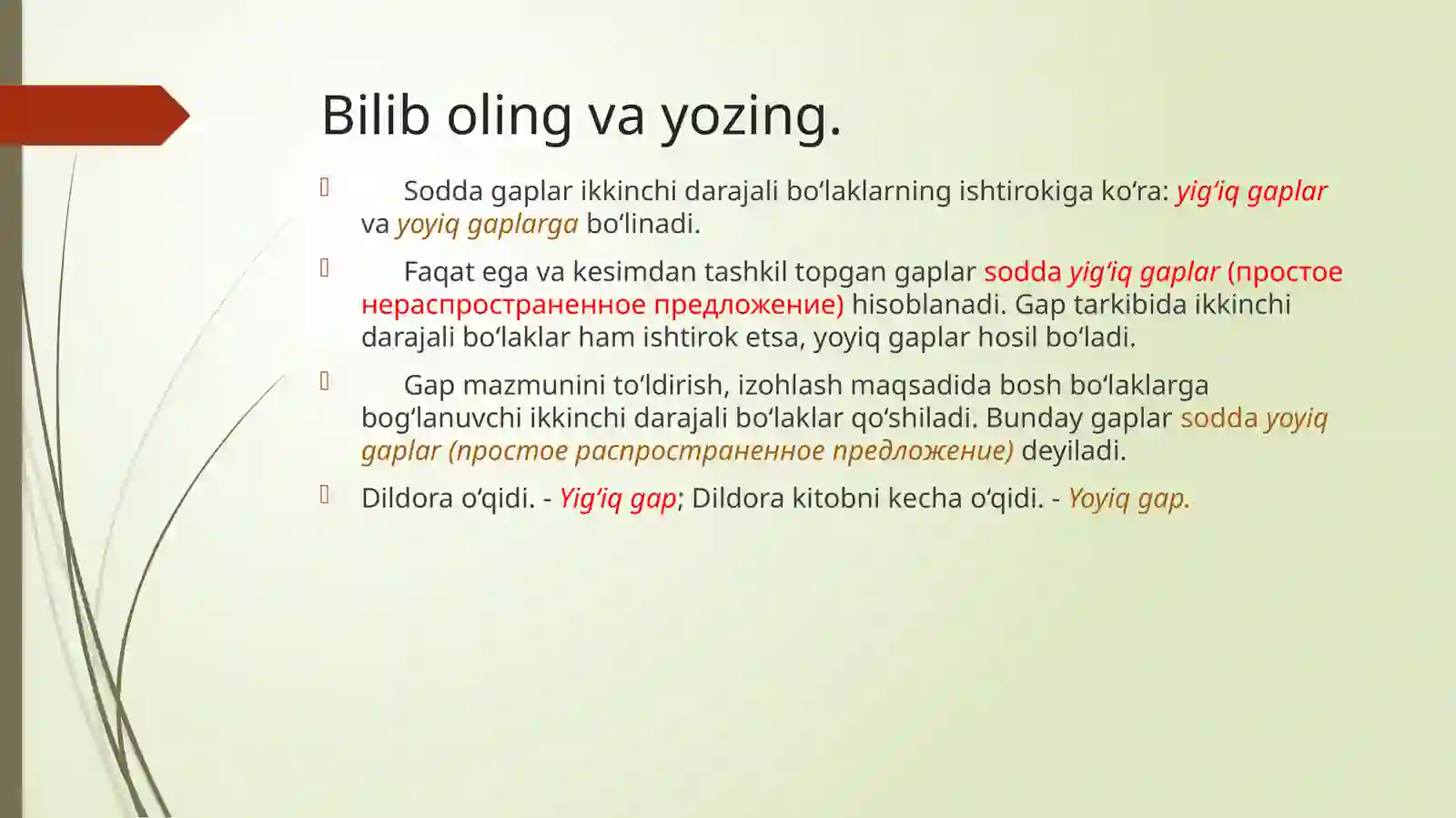 Bilib oling va yozing.

Sodda gaplar ikkinchi darajali bo‘laklarning ishtirokiga ko‘ra: yig‘iq gaplar va yoyiq gaplarga bo‘linadi.

Faqat ega va kesimdan tashkil topgan gaplar sodda yig‘iq gaplar (простое нераспространенное предложение) hisoblanadi. Gap tarkibida ikkinchi darajali bo‘laklar ham ishtirok etsa, yoyiq gaplar hosil bo‘ladi.

Gap mazmunini to‘ldirish, izohlash maqsadida bosh bo‘laklarga bog‘lanuvchi ikkinchi darajali bo‘laklar qo‘shiladi. Bunday gaplar sodda yoyiq gaplar (простое распространенное предложение) deyiladi.

Dildora o‘qidi. - Yig‘iq gap; Dildora kitobni kecha o‘qidi. - Yoyiq gap.